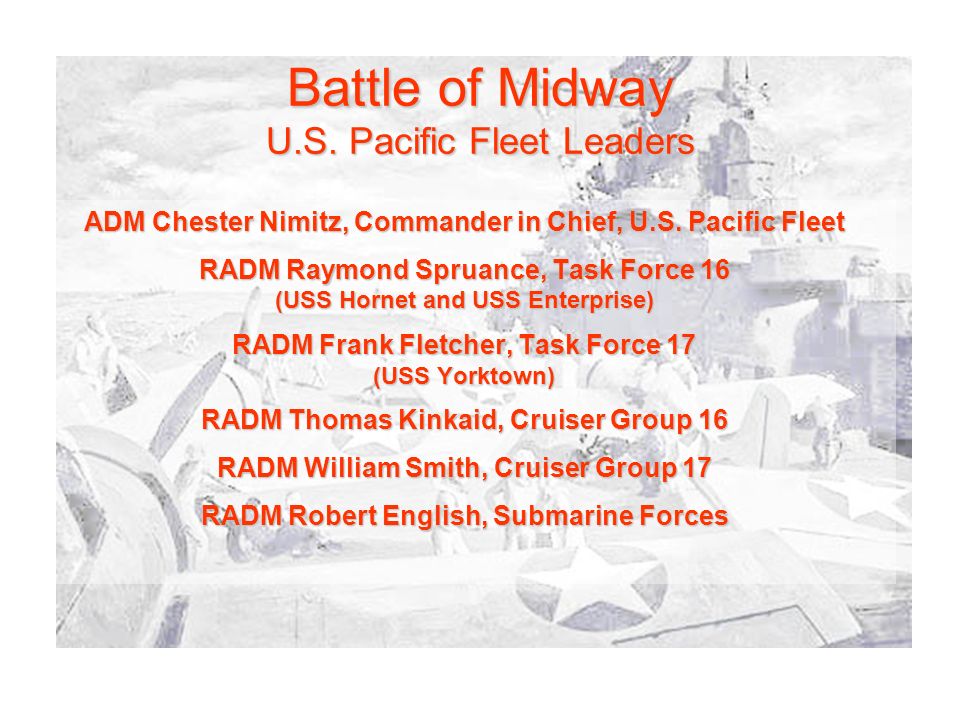 Battle of Midway
U.S. Pacific Fleet Leaders

ADM Chester Nimitz, Commander in Chief, U.S. Pacific Fleet

RADM Raymond Spruance, Task Force 16
(USS Hornet and USS Enterprise)

RADM Frank Fletcher, Task Force 17
(USS Yorktown)

RADM Thomas Kinkaid, Cruiser Group 16

RADM William Smith, Cruiser Group 17

RADM Robert English, Submarine Forces